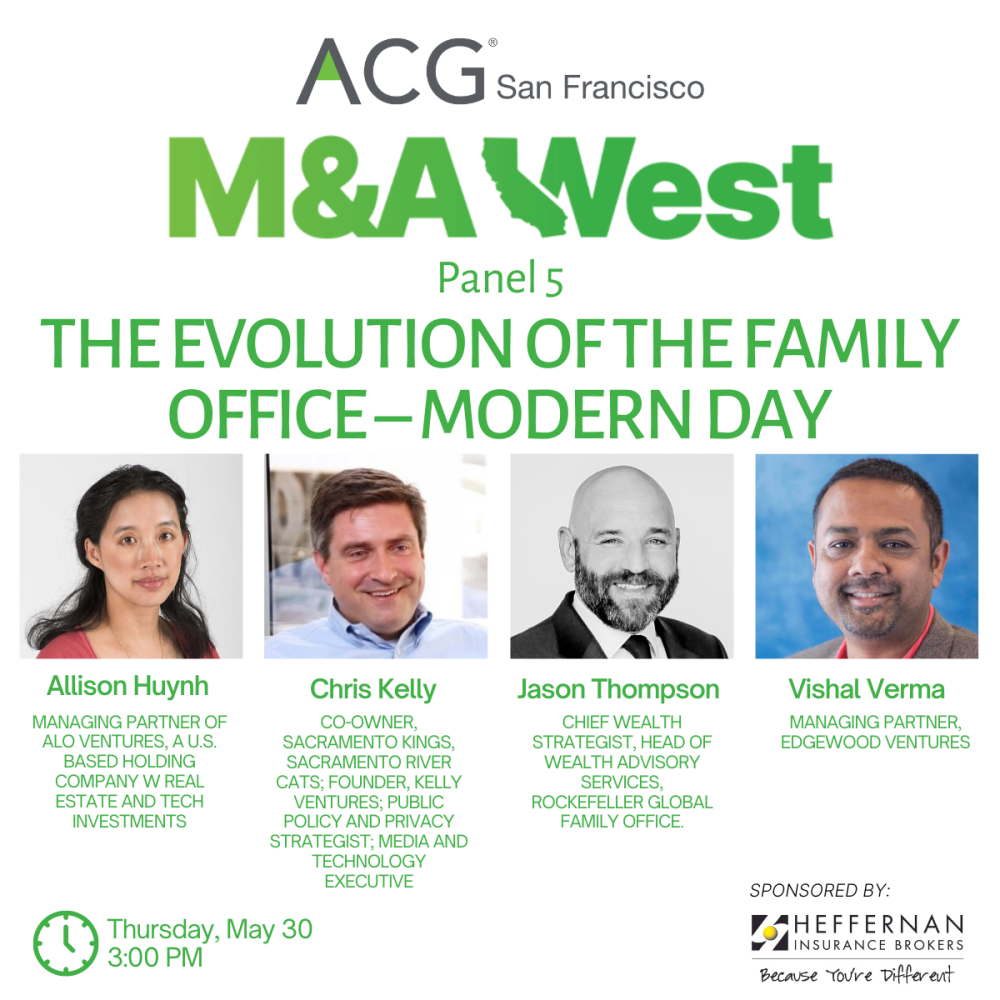 ACG® San Francisco

M&A West

Panel 5

THE EVOLUTION OF THE FAMILY OFFICE – MODERN DAY

Allison Huynh

MANAGING PARTNER OF ALO VENTURES, A U.S. BASED HOLDING COMPANY W REAL ESTATE AND TECH INVESTMENTS

Chris Kelly

CO-OWNER, SACRAMENTO KINGS, SACRAMENTO RIVER CATS; FOUNDER, KELLY VENTURES; PUBLIC POLICY AND PRIVACY STRATEGIST; MEDIA AND TECHNOLOGY EXECUTIVE

Jason Thompson

CHIEF WEALTH STRATEGIST, HEAD OF WEALTH ADVISORY SERVICES, ROCKEFELLER GLOBAL FAMILY OFFICE.

Vishal Verma

MANAGING PARTNER, EDGEWOOD VENTURES

Thursday, May 30
3:00 PM

SPONSORED BY:

HEFFERNAN INSURANCE BROKERS

Because You're Different